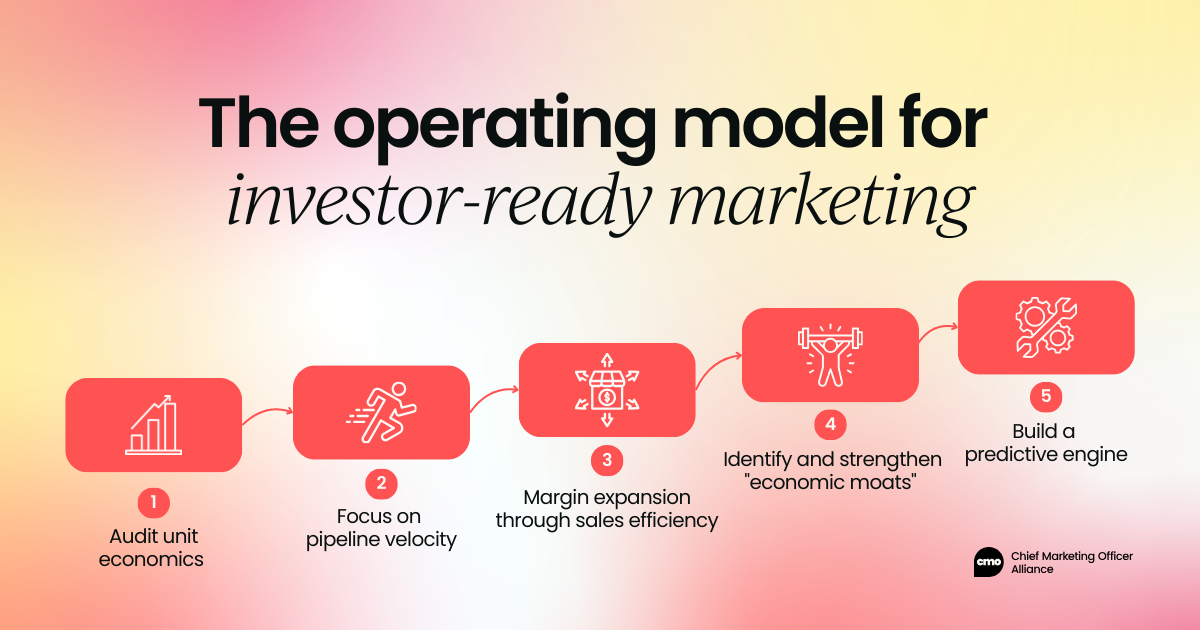 The operating model for
investor-ready marketing

1
Audit unit economics

2
Focus on pipeline velocity

3
Margin expansion through sales efficiency

4
Identify and strengthen "economic moats"

5
Build a predictive engine

cmo Chief Marketing Officer Alliance